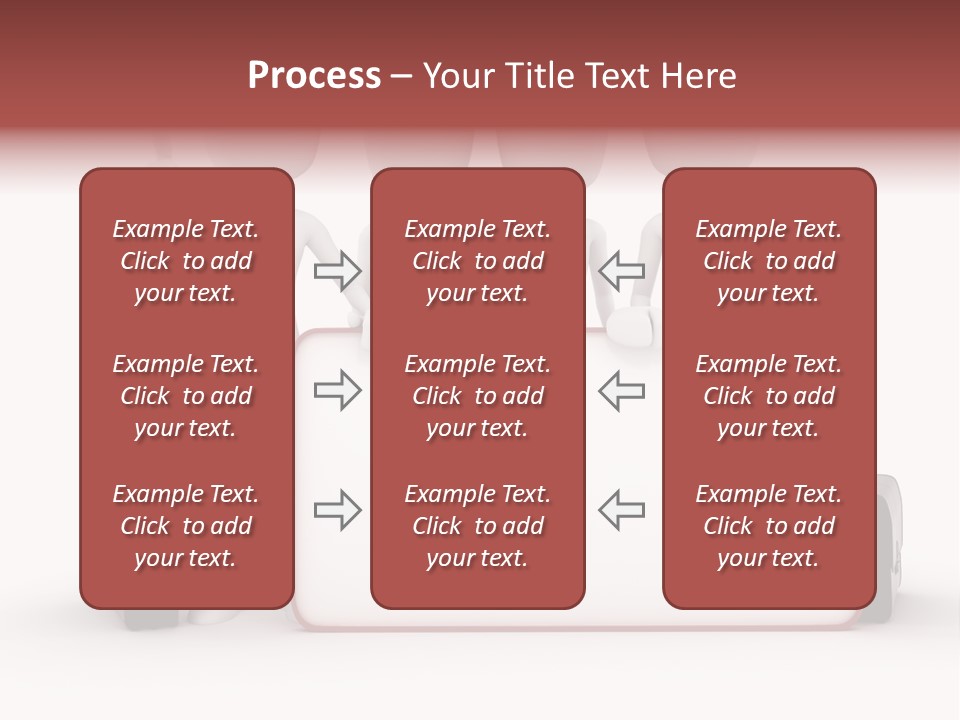 Process – Your Title Text Here

Example Text. Click to add your text.

Example Text. Click to add your text.

Example Text. Click to add your text.

Example Text. Click to add your text.

Example Text. Click to add your text.

Example Text. Click to add your text.

Example Text. Click to add your text.

Example Text. Click to add your text.

Example Text. Click to add your text.